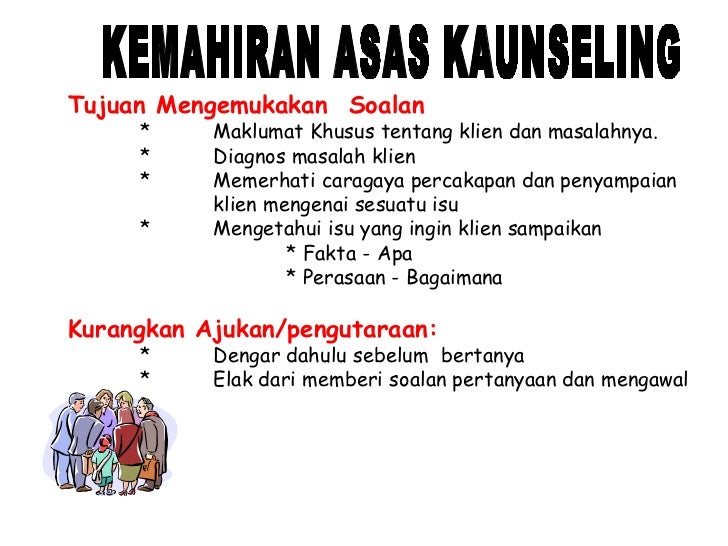 KEMAHIRAN ASAS KAUNSELING

Tujuan Mengemukakan Soalan
* Maklumat Khusus tentang klien dan masalahnya.
* Diagnos masalah klien
* Memerhati caragaya percakapan dan penyampaian klien mengenai sesuatu isu
* Mengetahui isu yang ingin klien sampaikan
* Fakta - Apa
* Perasaan - Bagaimana

Kurangkan Ajukan/pengutaraan:
* Dengar dahulu sebelum bertanya
* Elak dari memberi soalan pertanyaan dan mengawal